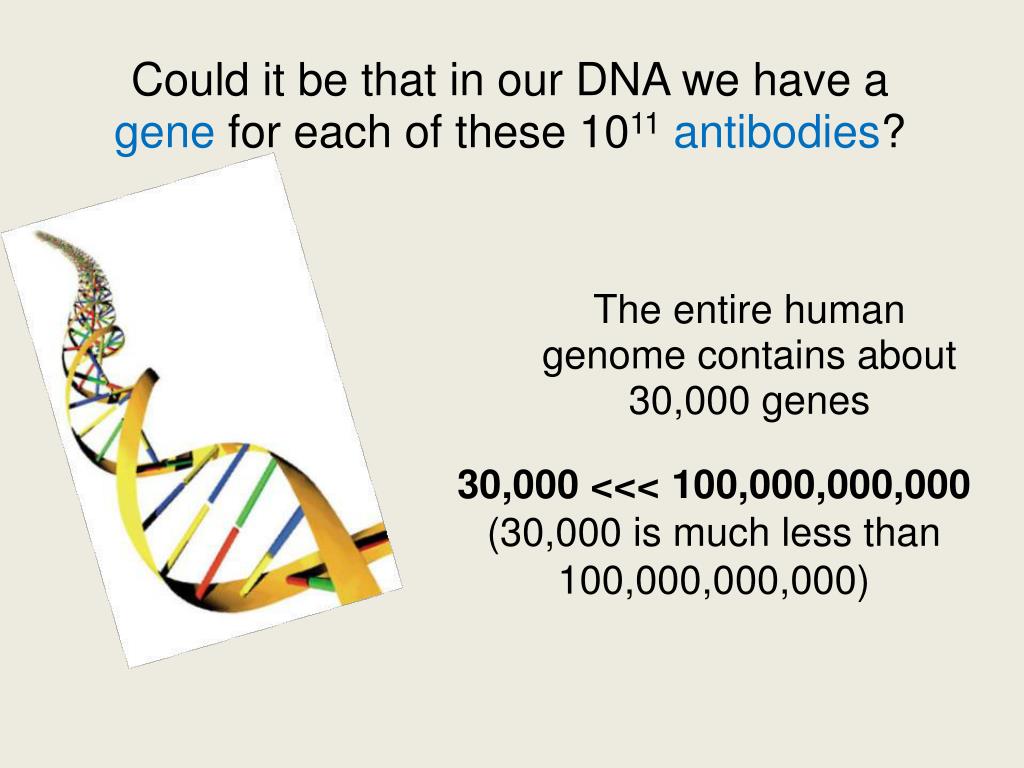 Could it be that in our DNA we have a gene for each of these $10^{11}$ antibodies?

The entire human genome contains about 30,000 genes

30,000 <<< 100,000,000,000
(30,000 is much less than 100,000,000,000)